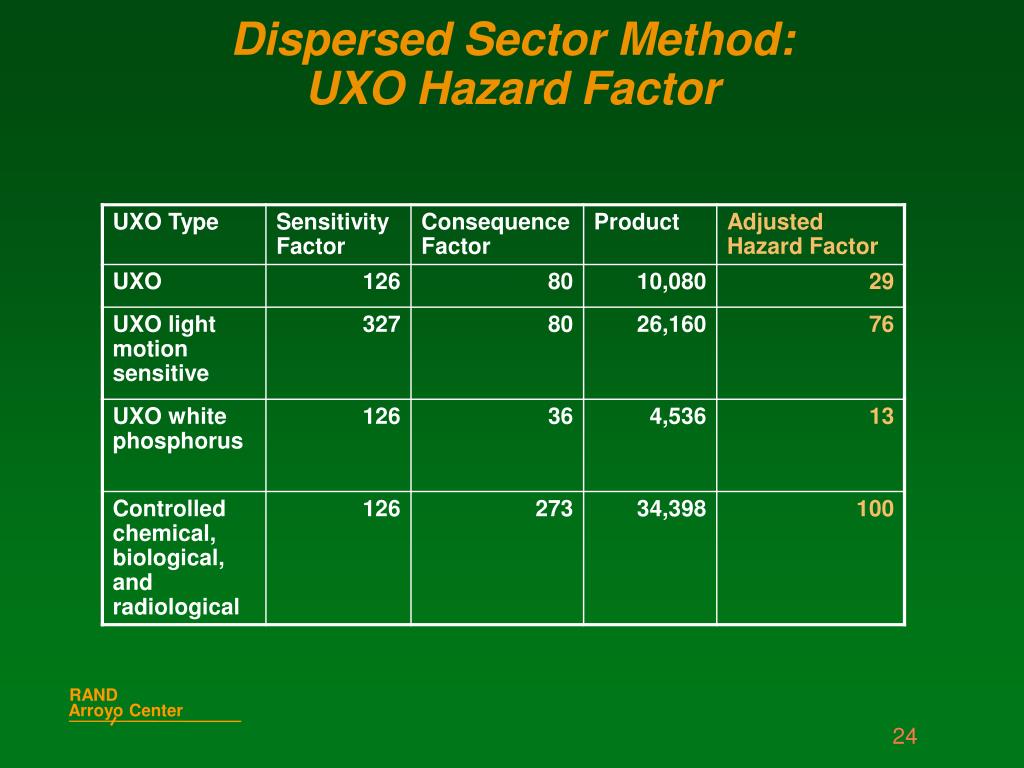 Dispersed Sector Method:
UXO Hazard Factor

| UXO Type | Sensitivity Factor | Consequence Factor | Product | Adjusted Hazard Factor |
|---|---|---|---|---|
| UXO | 126 | 80 | 10,080 | 29 |
| UXO light motion sensitive | 327 | 80 | 26,160 | 76 |
| UXO white phosphorus | 126 | 36 | 4,536 | 13 |
| Controlled chemical, biological, and radiological | 126 | 273 | 34,398 | 100 |

RAND
Arroyo Center

24